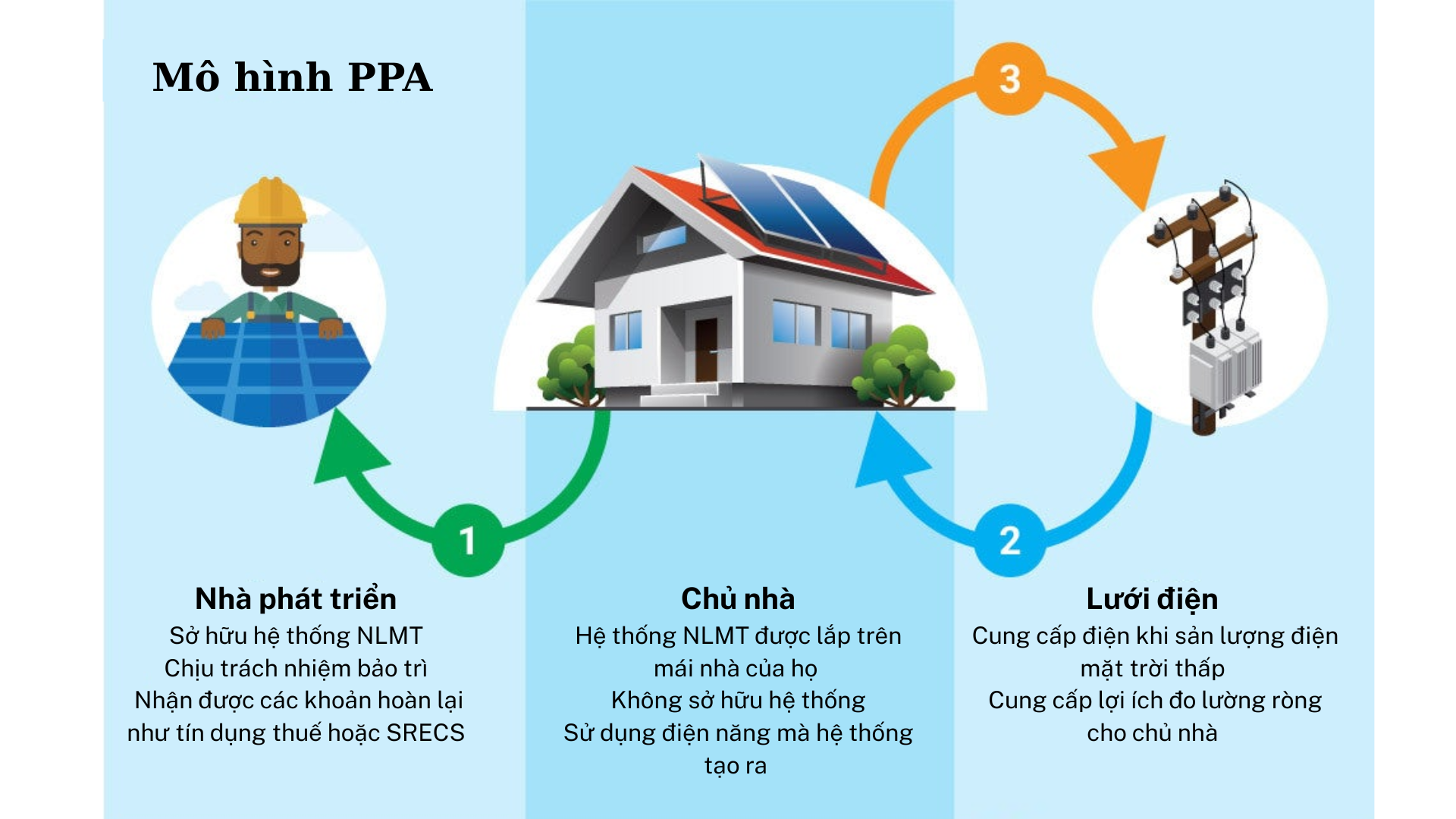 Mô hình PPA

3

1

2

Nhà phát triển
Sở hữu hệ thống NLMT
Chịu trách nhiệm bảo trì
Nhận được các khoản hoàn lại như tín dụng thuế hoặc SRECS

Chủ nhà
Hệ thống NLMT được lắp trên mái nhà của họ
Không sở hữu hệ thống
Sử dụng điện năng mà hệ thống tạo ra

Lưới điện
Cung cấp điện khi sản lượng điện mặt trời thấp
Cung cấp lợi ích đo lường ròng cho chủ nhà